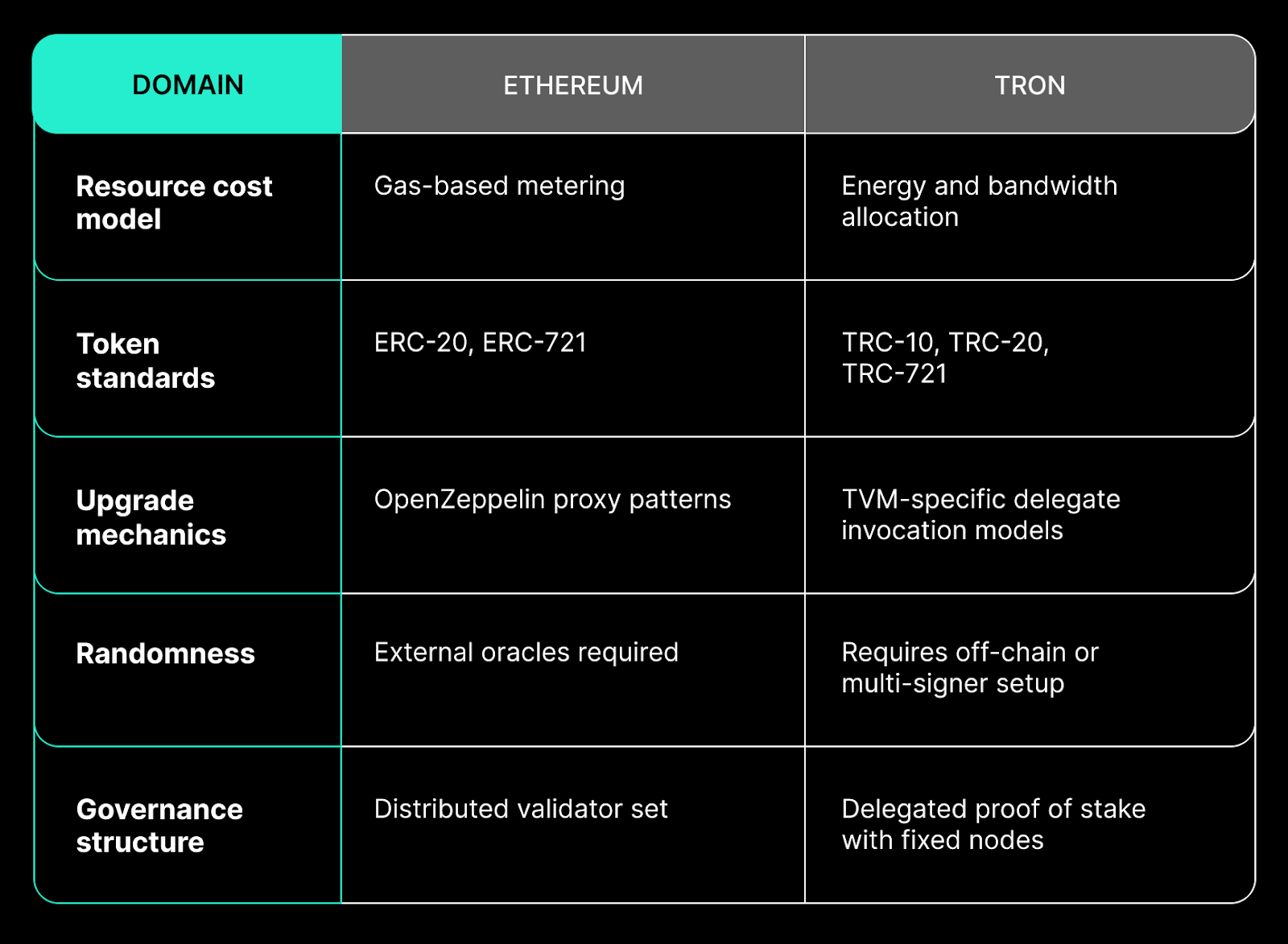 | DOMAIN | ETHEREUM | TRON |
|---|---|---|
| Resource cost model | Gas-based metering | Energy and bandwidth allocation |
| Token standards | ERC-20, ERC-721 | TRC-10, TRC-20, TRC-721 |
| Upgrade mechanics | OpenZeppelin proxy patterns | TVM-specific delegate invocation models |
| Randomness | External oracles required | Requires off-chain or multi-signer setup |
| Governance structure | Distributed validator set | Delegated proof of stake with fixed nodes |